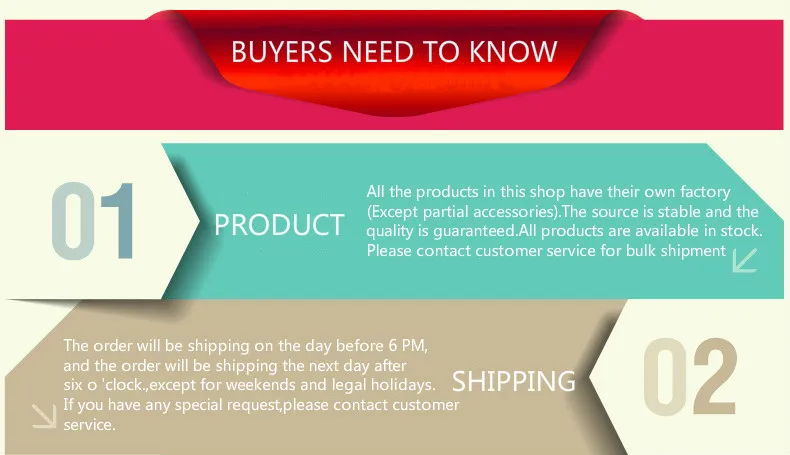 BUYERS NEED TO KNOW

01

PRODUCT

All the products in this shop have their own factory (Except partial accessories).The source is stable and the quality is guaranteed.All products are available in stock. Please contact customer service for bulk shipment

The order will be shipping on the day before 6 PM, and the order will be shipping the next day after six o 'clock.,except for weekends and legal holidays. If you have any special request,please contact customer service.

SHIPPING

02